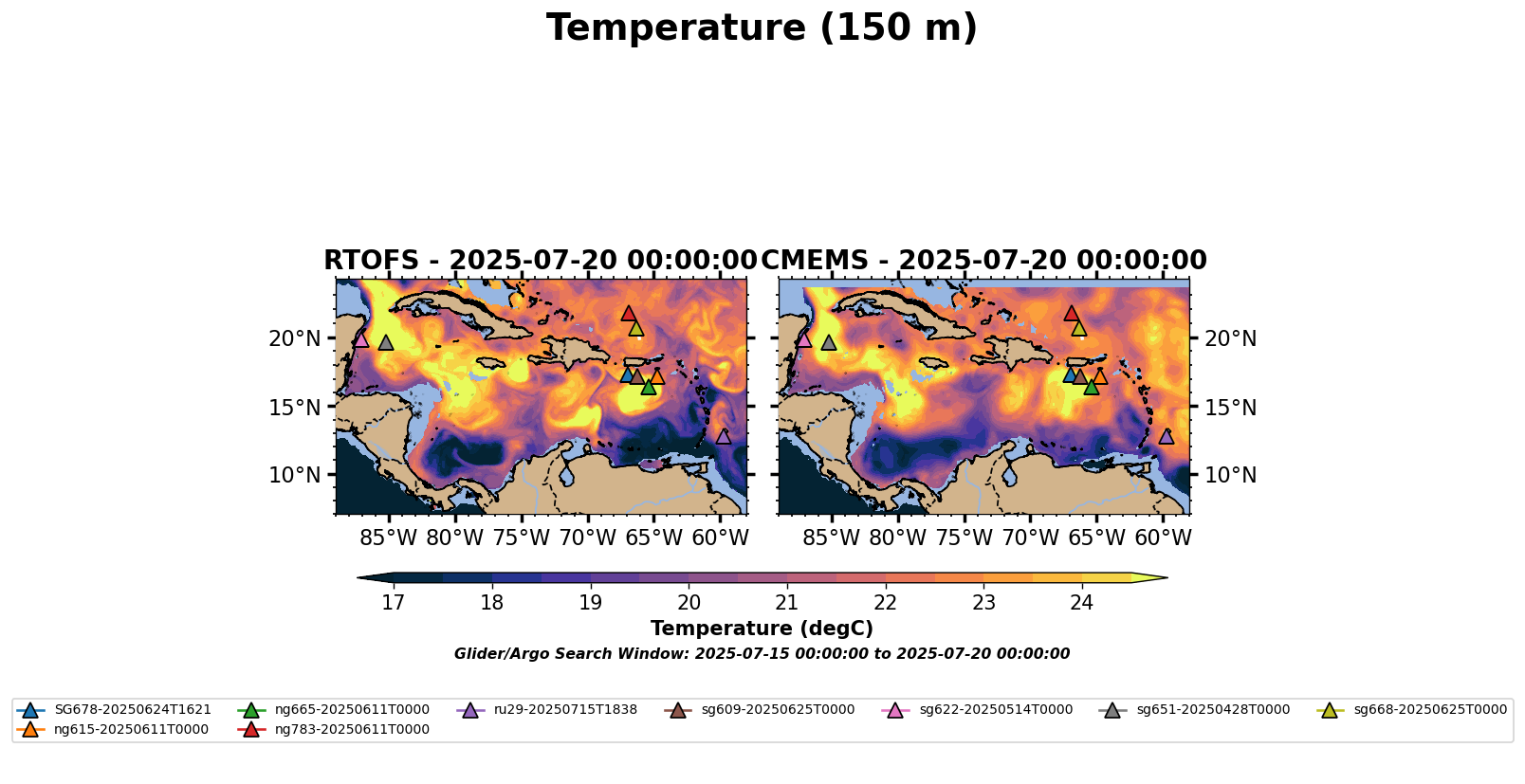 Temperature (150 m)

RTOFS - 2025-07-20 00:00:00

20°N
15°N
10°N
85°W 80°W 75°W 70°W 65°W 60°W

CMEMS - 2025-07-20 00:00:00

20°N
15°N
10°N
85°W 80°W 75°W 70°W 65°W 60°W

17 18 19 20 21 22 23 24
Temperature (degC)

Glider/Argo Search Window: 2025-07-15 00:00:00 to 2025-07-20 00:00:00

SG678-20250624T1621
ng615-20250611T0000
ng665-20250611T0000
ng783-20250611T0000
ru29-20250715T1838
sg609-20250625T0000
sg622-20250514T0000
sg651-20250428T0000
sg668-20250625T0000